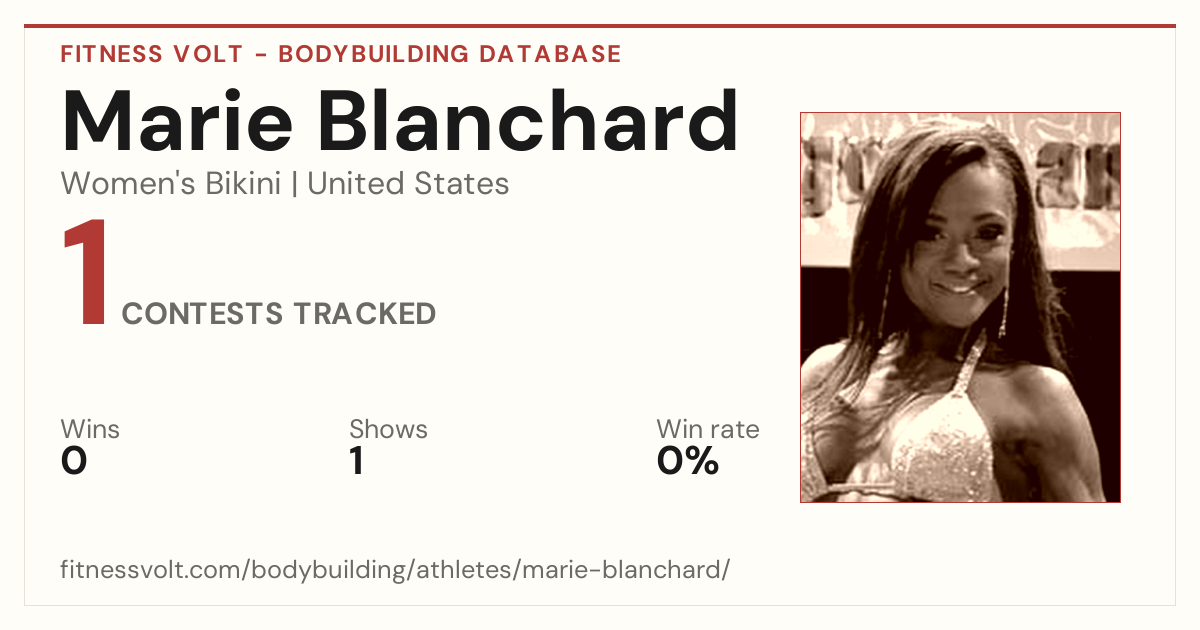 FITNESS VOLT - BODYBUILDING DATABASE

Marie Blanchard

Women's Bikini | United States

1 CONTESTS TRACKED

Wins
0

Shows
1

Win rate
0%

fitnessvolt.com/bodybuilding/athletes/marie-blanchard/